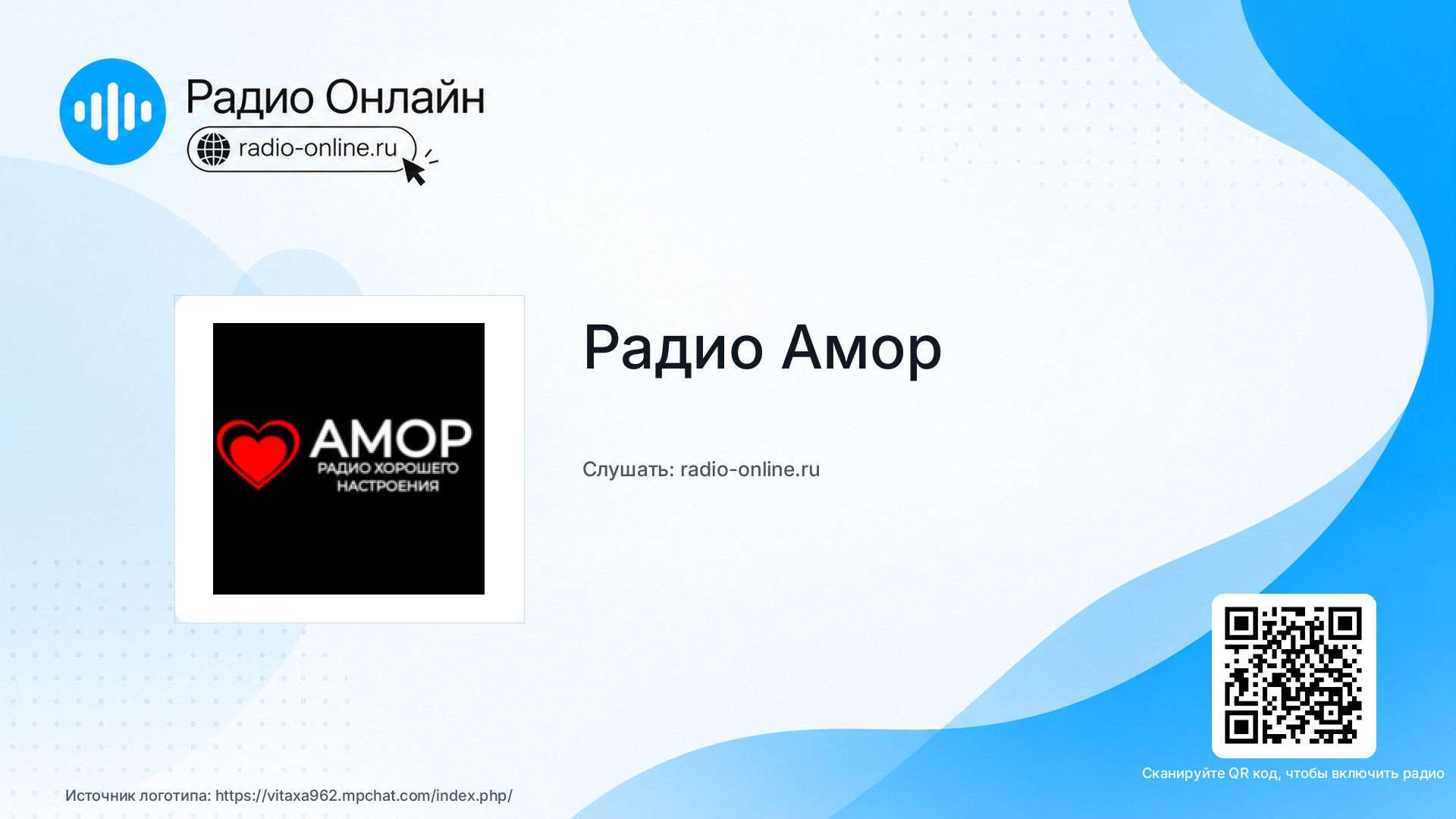 Радио Онлайн
radio-online.ru

АМОР
РАДИО ХОРОШЕГО НАСТРОЕНИЯ

Радио Амор

Слушать: radio-online.ru

Сканируйте QR код, чтобы включить радио

Источник логотипа: https://vitaxa962.mpchat.com/index.php/